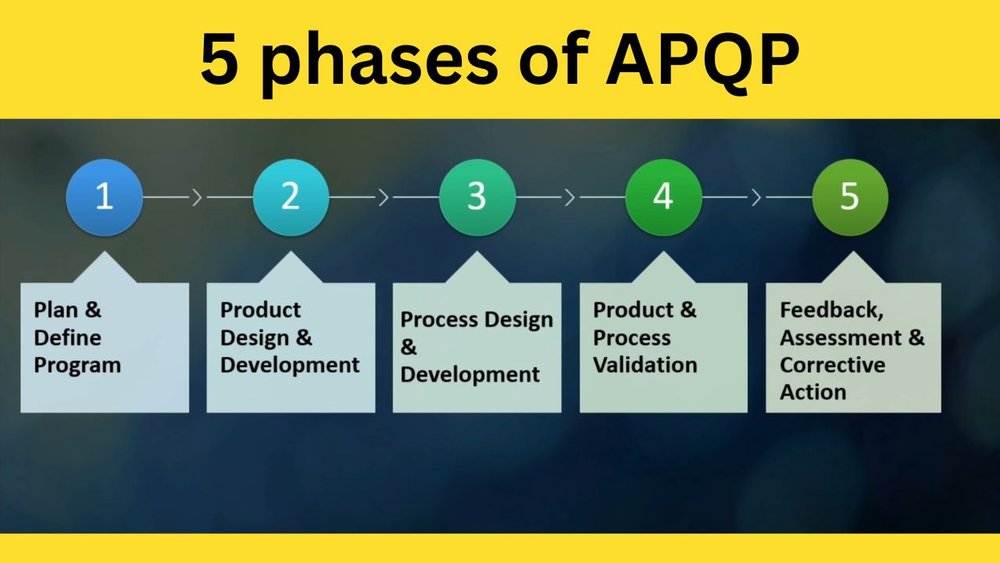 5 phases of APQP

1

2

3

4

5

Plan & Define Program

Product Design & Development

Process Design & Development

Product & Process Validation

Feedback, Assessment & Corrective Action